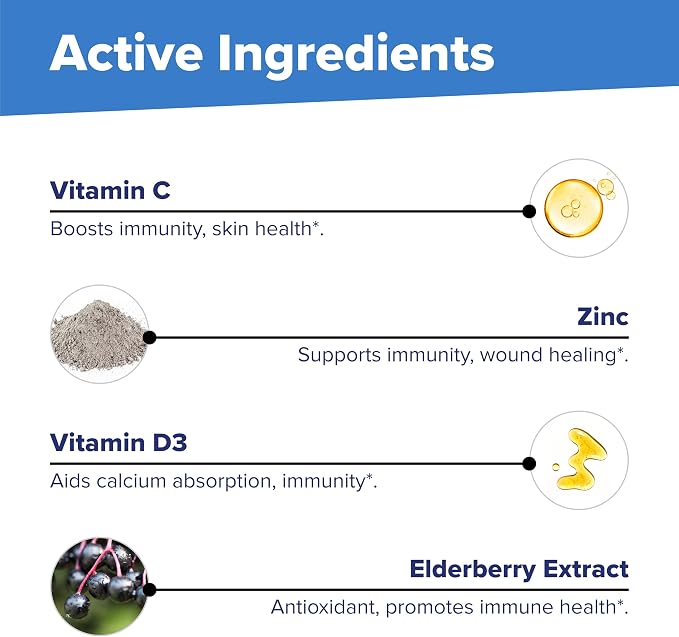 Active Ingredients

Vitamin C

Boosts immunity, skin health*.

Zinc

Supports immunity, wound healing*.

Vitamin D3

Aids calcium absorption, immunity*.

Elderberry Extract

Antioxidant, promotes immune health*.